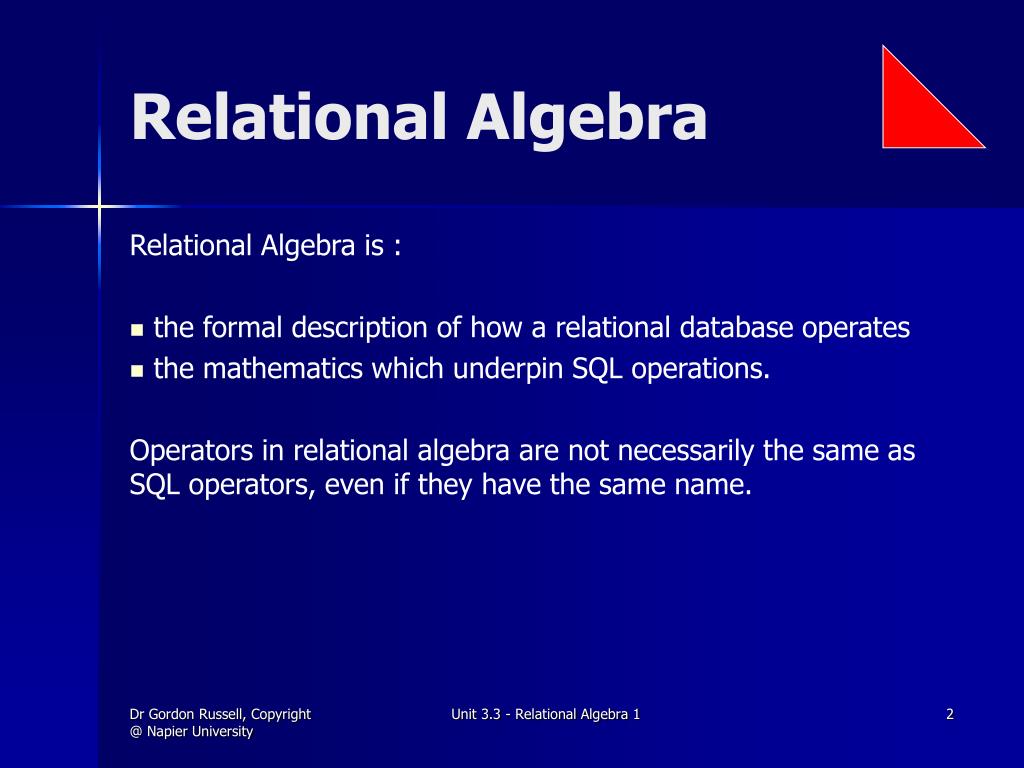 Relational Algebra

Relational Algebra is :

- the formal description of how a relational database operates
- the mathematics which underpin SQL operations.

Operators in relational algebra are not necessarily the same as SQL operators, even if they have the same name.

Dr Gordon Russell, Copyright @ Napier University

Unit 3.3 - Relational Algebra 1

2